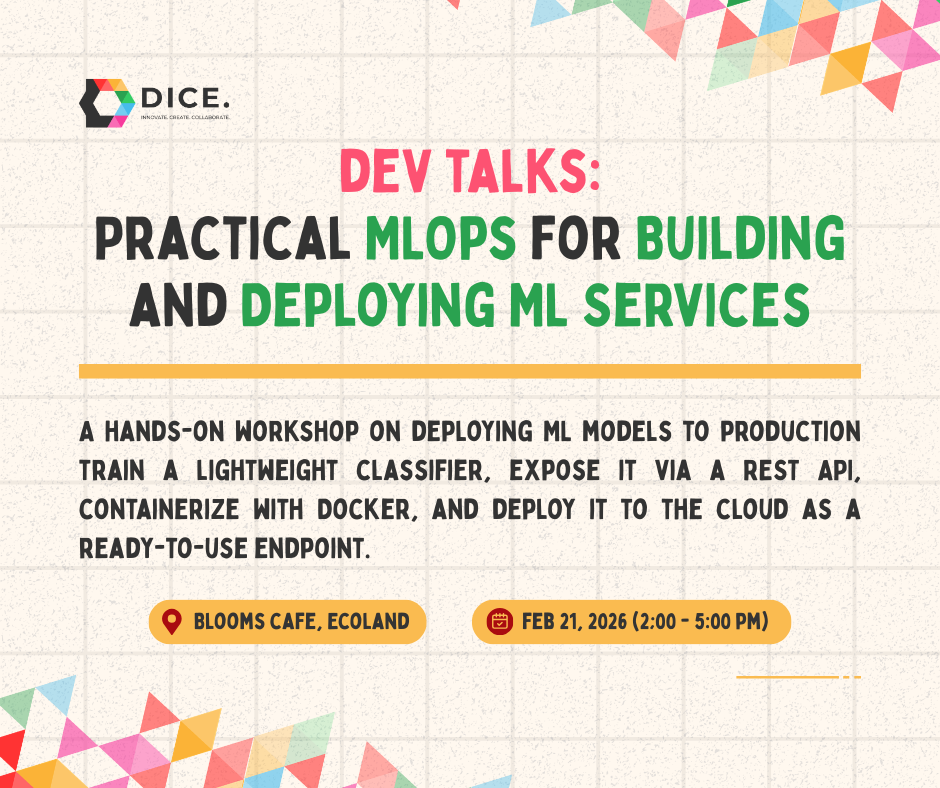 DICE.
INNOVATE. CREATE. COLLABORATE.

DEV TALKS:
PRACTICAL MLOPS FOR BUILDING AND DEPLOYING ML SERVICES

A HANDS-ON WORKSHOP ON DEPLOYING ML MODELS TO PRODUCTION TRAIN A LIGHTWEIGHT CLASSIFIER, EXPOSE IT VIA A REST API, CONTAINERIZE WITH DOCKER, AND DEPLOY IT TO THE CLOUD AS A READY-TO-USE ENDPOINT.

BLOOMS CAFE, ECOLAND

FEB 21, 2026 (2:00 - 5:00 PM)